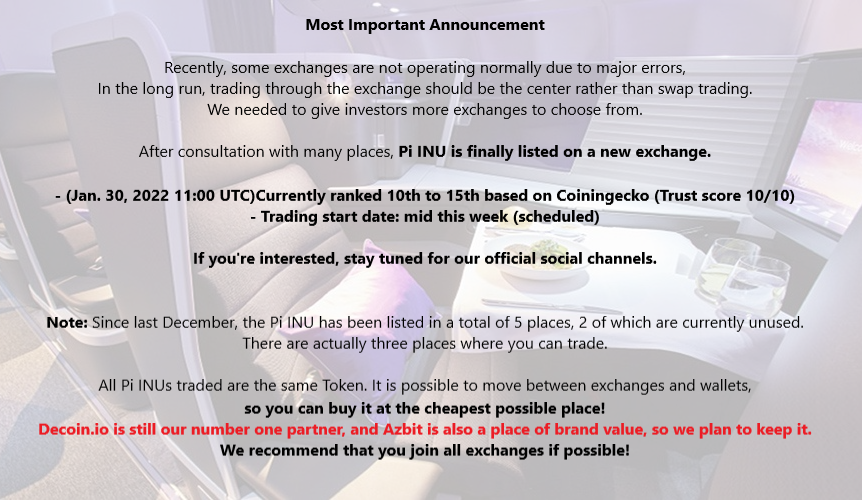 Most Important Announcement

Recently, some exchanges are not operating normally due to major errors,
In the long run, trading through the exchange should be the center rather than swap trading.
We needed to give investors more exchanges to choose from.

After consultation with many places, Pi INU is finally listed on a new exchange.

- (Jan. 30, 2022 11:00 UTC)Currently ranked 10th to 15th based on Coiningecko (Trust score 10/10)
- Trading start date: mid this week (scheduled)

If you're interested, stay tuned for our official social channels.

Note: Since last December, the Pi INU has been listed in a total of 5 places, 2 of which are currently unused.
There are actually three places where you can trade.

All Pi INUs traded are the same Token. It is possible to move between exchanges and wallets,
so you can buy it at the cheapest possible place!
Decoin.io is still our number one partner, and Azbit is also a place of brand value, so we plan to keep it.
We recommend that you join all exchanges if possible!